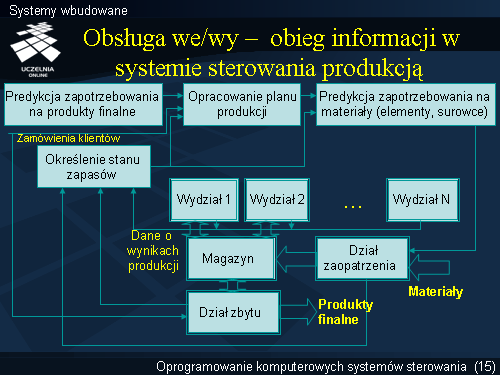 Systemy wbudowane

UCZELNIA ONLINE

Obsługa we/wy – obieg informacji w systemie sterowania produkcją

Predykcja zapotrzebowania na produkty finalne

Opracowanie planu produkcji

Predykcja zapotrzebowania na materiały (elementy, surowce)

Zamówienia klientów

Określenie stanu zapasów

Wydział 1

Wydział 2

...

Wydział N

Dane o wynikach produkcji

Magazyn

Dział zaopatrzenia

Materiały

Dział zbytu

Produkty finalne

Oprogramowanie komputerowych systemów sterowania (15)